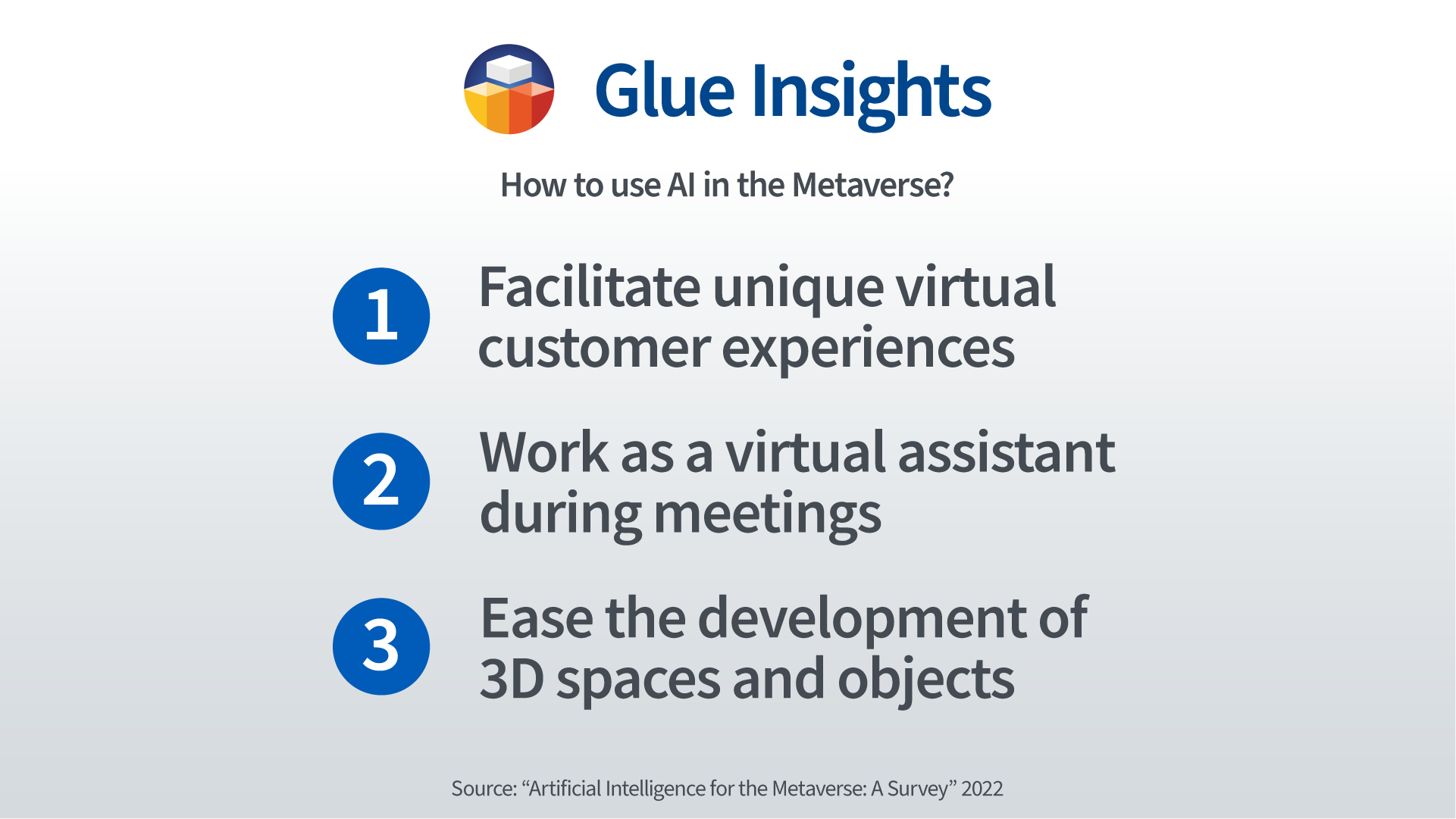 Glue Insights

How to use AI in the Metaverse?

1 Facilitate unique virtual customer experiences

2 Work as a virtual assistant during meetings

3 Ease the development of 3D spaces and objects

Source: “Artificial Intelligence for the Metaverse: A Survey” 2022